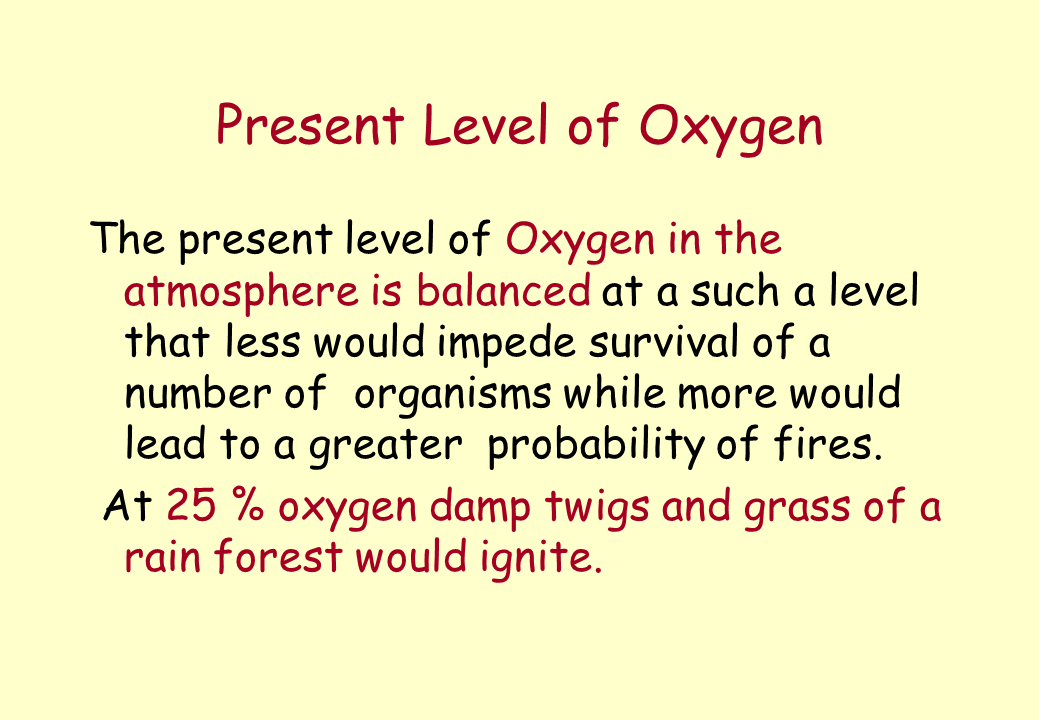 Present Level of Oxygen

The present level of Oxygen in the atmosphere is balanced at a such a level that less would impede survival of a number of organisms while more would lead to a greater probability of fires.

At 25 % oxygen damp twigs and grass of a rain forest would ignite.